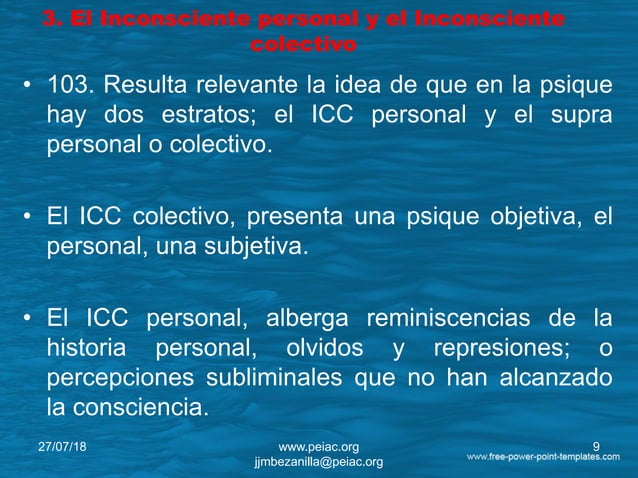 3. El Inconsciente personal y el Inconsciente colectivo

• 103. Resulta relevante la idea de que en la psique hay dos estratos; el ICC personal y el supra personal o colectivo.

• El ICC colectivo, presenta una psique objetiva, el personal, una subjetiva.

• El ICC personal, alberga reminiscencias de la historia personal, olvidos y represiones; o percepciones subliminales que no han alcanzado la consciencia.

27/07/18

www.peiac.org
jjmbezanilla@peiac.org

9

www.free-power-point-templates.com